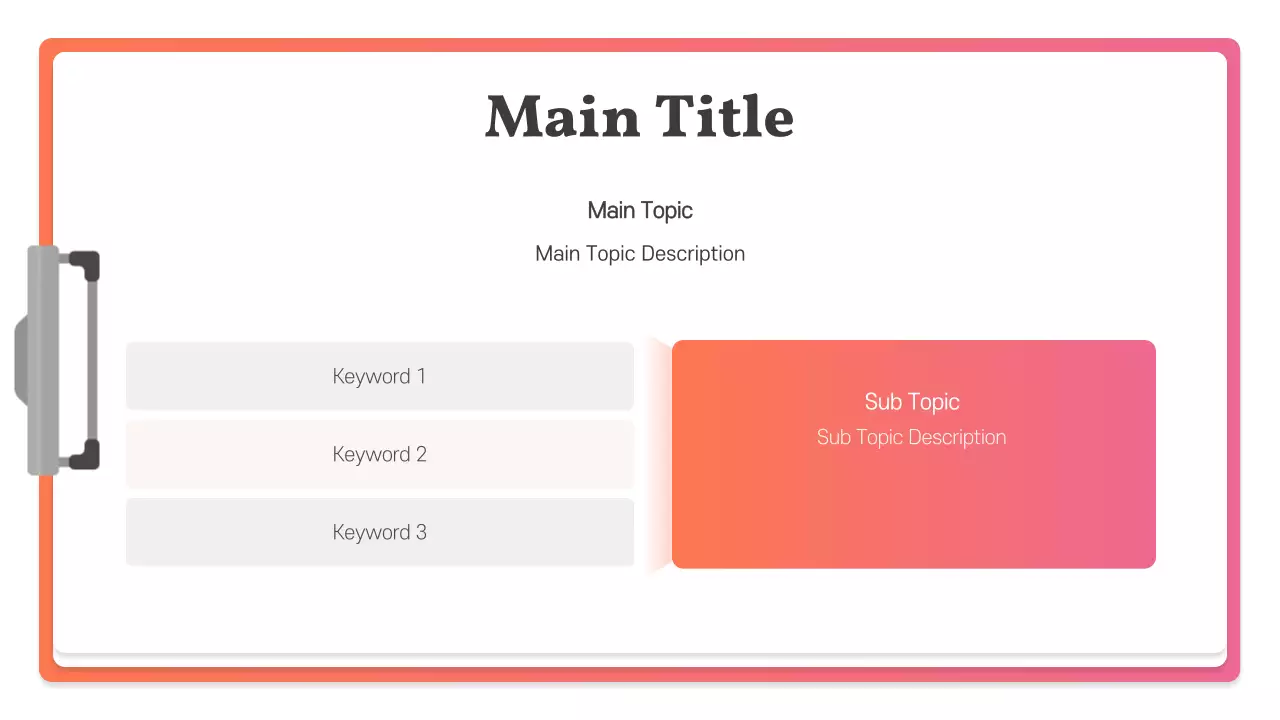 Main Title

Main Topic

Main Topic Description

Keyword 1

Keyword 2

Keyword 3

Sub Topic

Sub Topic Description